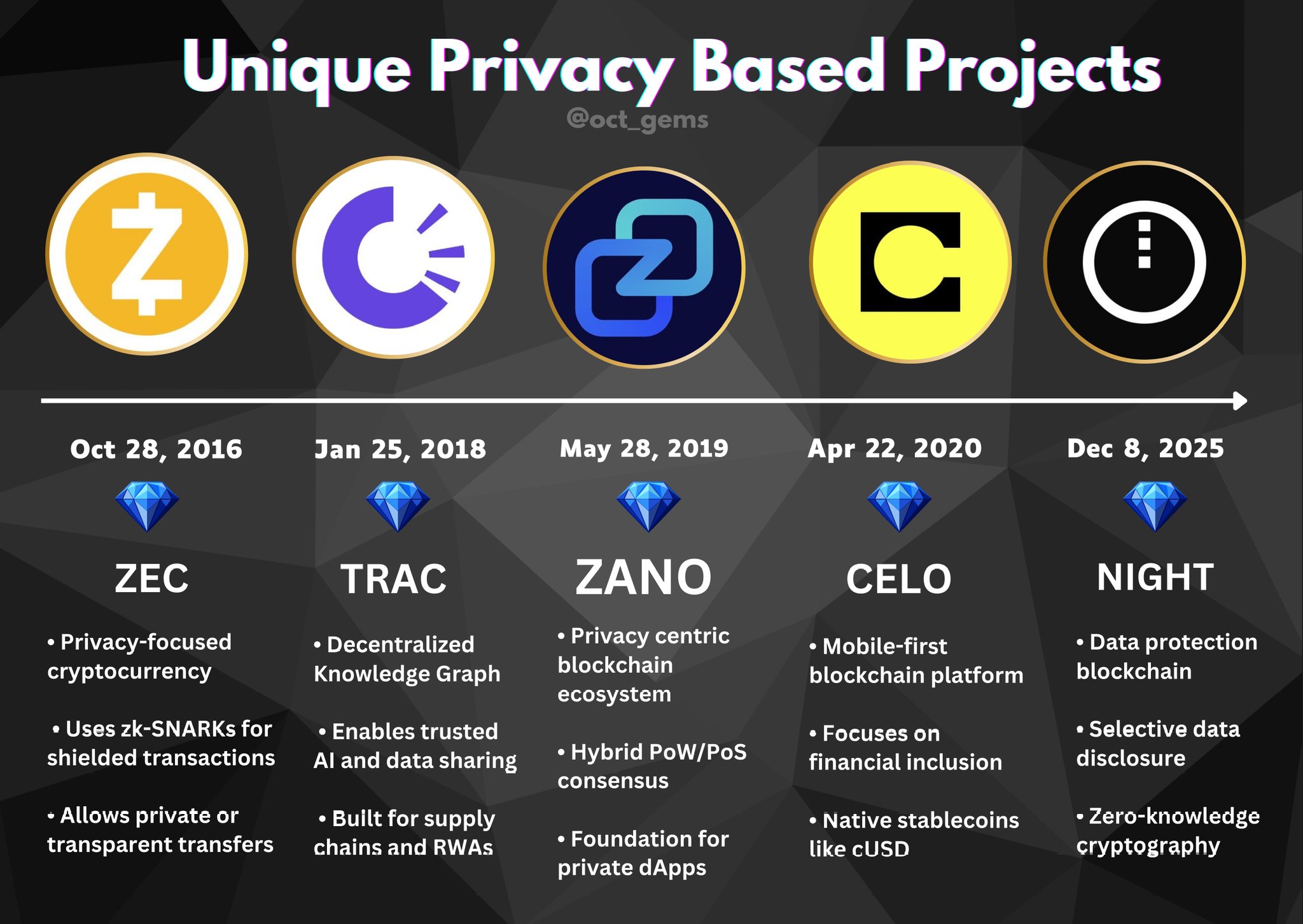 Unique Privacy Based Projects

@oct_gems

Oct 28, 2016

ZEC

• Privacy-focused cryptocurrency

• Uses zk-SNARKs for shielded transactions

• Allows private or transparent transfers

Jan 25, 2018

TRAC

• Decentralized Knowledge Graph

• Enables trusted AI and data sharing

• Built for supply chains and RWAs

May 28, 2019

ZANO

• Privacy centric blockchain ecosystem

• Hybrid PoW/PoS consensus

• Foundation for private dApps

Apr 22, 2020

CELO

• Mobile-first blockchain platform

• Focuses on financial inclusion

• Native stablecoins like cUSD

Dec 8, 2025

NIGHT

• Data protection blockchain

• Selective data disclosure

• Zero-knowledge cryptography